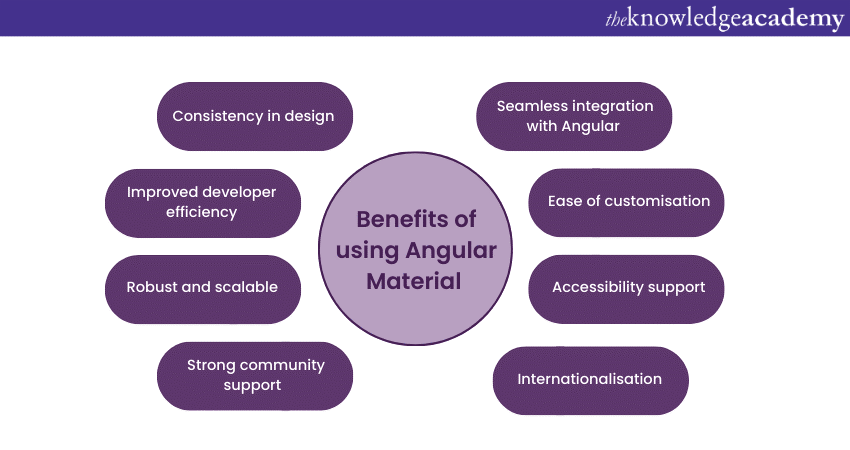 theknowledgeacademy

Benefits of using Angular Material

Consistency in design

Improved developer efficiency

Robust and scalable

Strong community support

Seamless integration with Angular

Ease of customisation

Accessibility support

Internationalisation